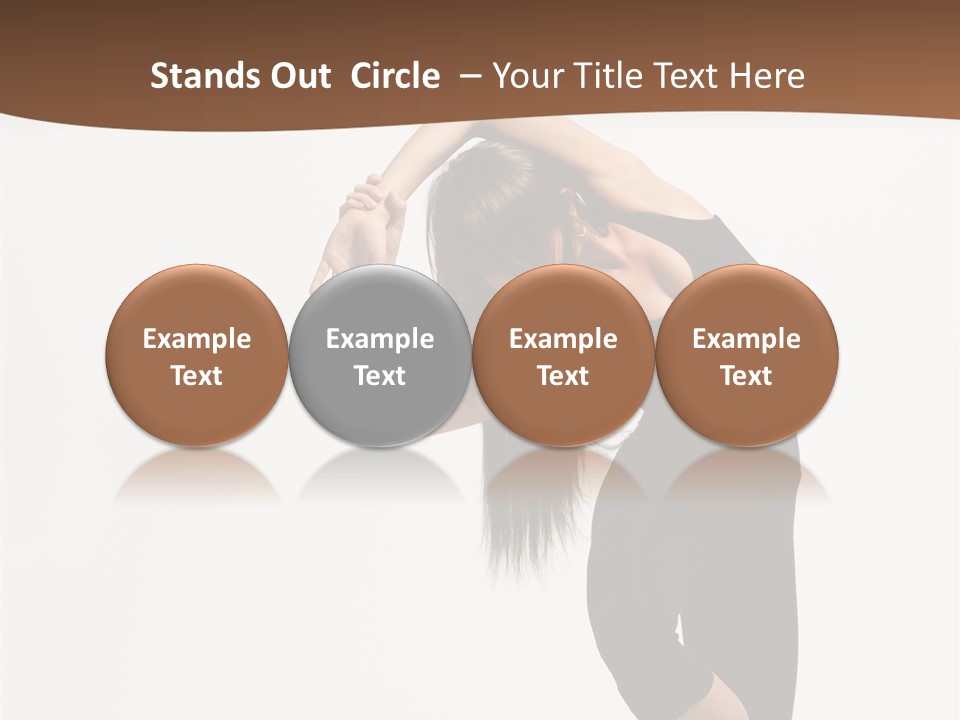 Stands Out Circle – Your Title Text Here

Example Text

Example Text

Example Text

Example Text